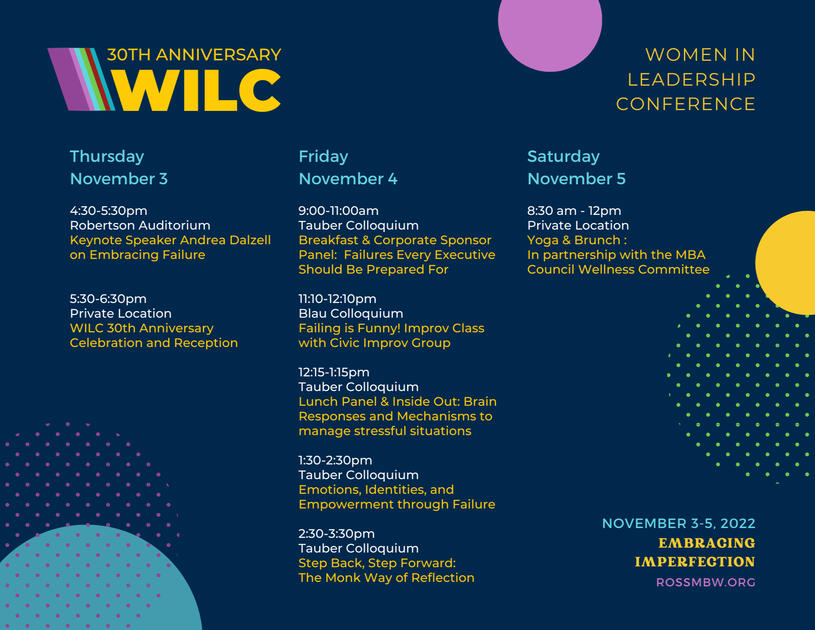 30TH ANNIVERSARY
WILC

WOMEN IN LEADERSHIP CONFERENCE

Thursday
November 3

4:30-5:30pm
Robertson Auditorium
Keynote Speaker Andrea Dalzell on Embracing Failure

5:30-6:30pm
Private Location
WILC 30th Anniversary Celebration and Reception

Friday
November 4

9:00-11:00am
Tauber Colloquium
Breakfast & Corporate Sponsor Panel: Failures Every Executive Should Be Prepared For

11:10-12:10pm
Blau Colloquium
Failing is Funny! Improv Class with Civic Improv Group

12:15-1:15pm
Tauber Colloquium
Lunch Panel & Inside Out: Brain Responses and Mechanisms to manage stressful situations

1:30-2:30pm
Tauber Colloquium
Emotions, Identities, and Empowerment through Failure

2:30-3:30pm
Tauber Colloquium
Step Back, Step Forward: The Monk Way of Reflection

Saturday
November 5

8:30 am - 12pm
Private Location
Yoga & Brunch :
In partnership with the MBA Council Wellness Committee

NOVEMBER 3-5, 2022
EMBRACING IMPERFECTION
ROSSMBW.ORG